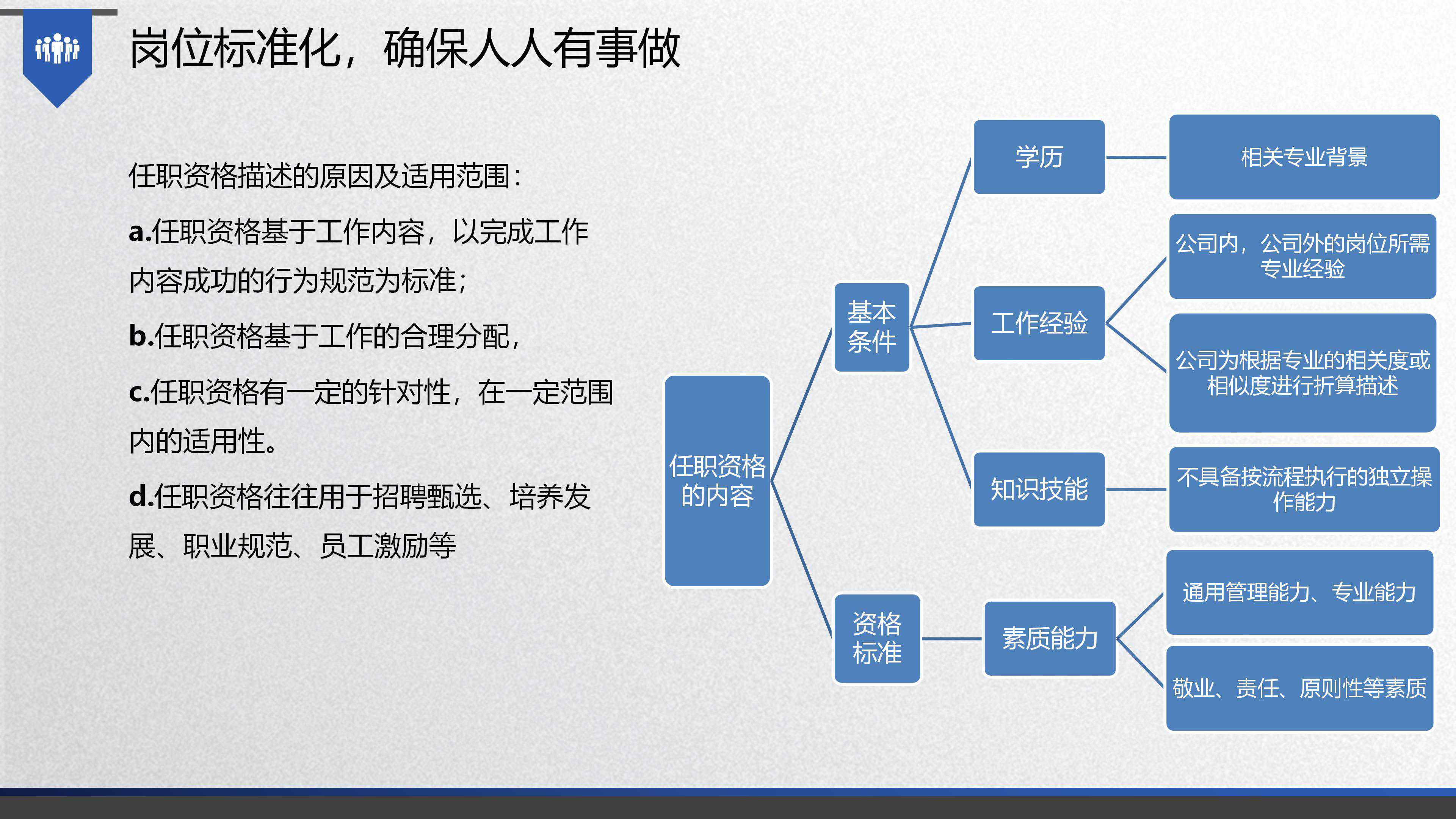 岗位标准化，确保人人有事做

任职资格描述的原因及适用范围：

a.任职资格基于工作内容，以完成工作内容成功的行为规范为标准；

b.任职资格基于工作的合理分配，

c.任职资格有一定的针对性，在一定范围内的适用性。

d.任职资格往往用于招聘甄选、培养发展、职业规范、员工激励等

任职资格的内容

基本条件

资格标准

学历

工作经验

知识技能

素质能力

相关专业背景

公司内，公司外的岗位所需专业经验

公司为根据专业的相关度或相似度进行折算描述

不具备按流程执行的独立操作能力

通用管理能力、专业能力

敬业、责任、原则性等素质